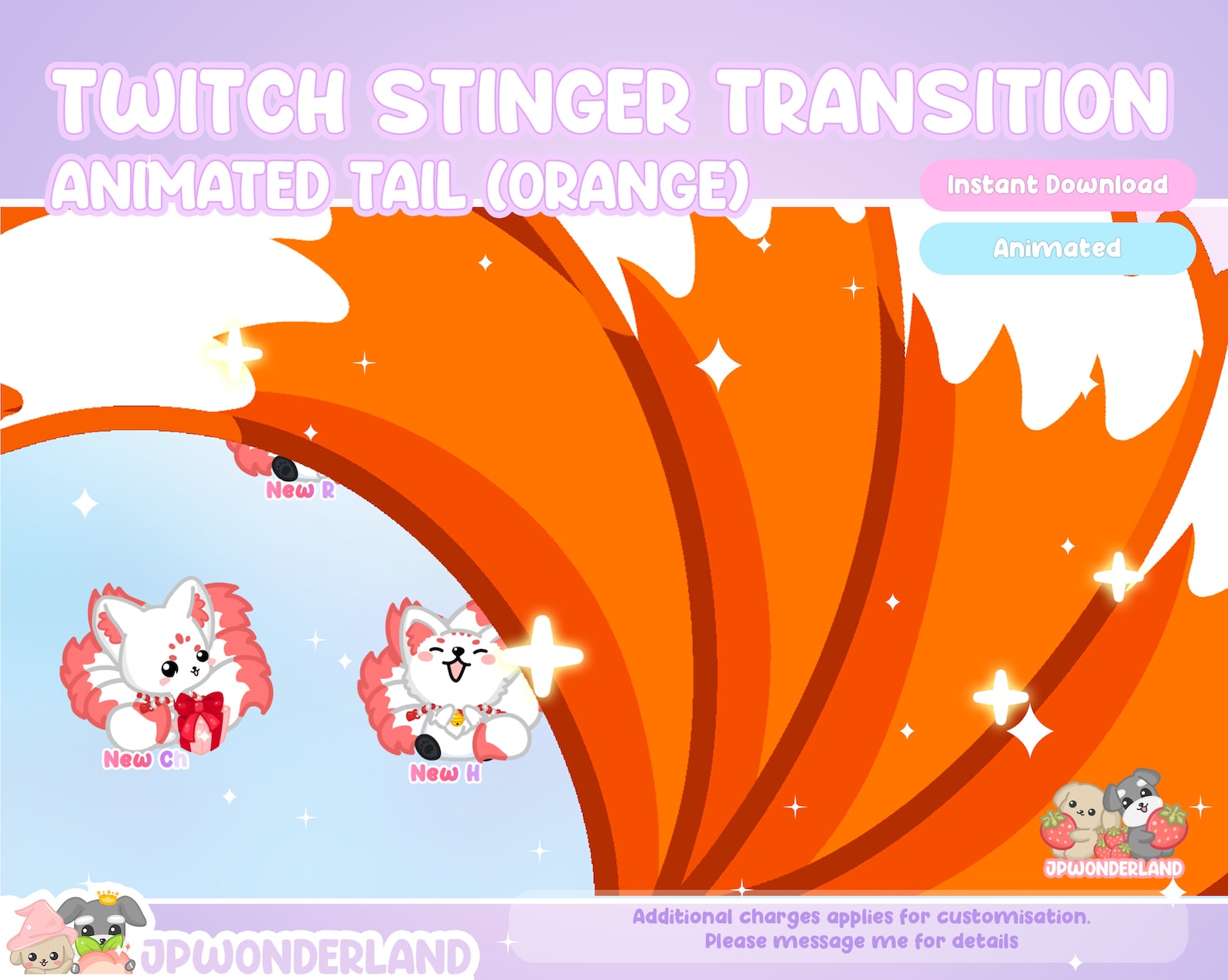 TWITCH STINGER TRANSITION

ANIMATED TAIL (ORANGE)

Instant Download

Animated

New R

New Ch

New H

JPWONDERLAND

JPWONDERLAND

Additional charges applies for customisation.
Please message me for details